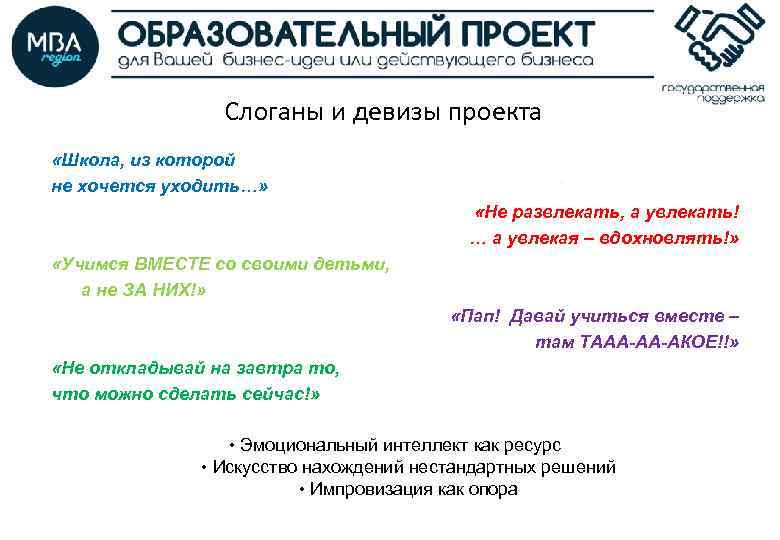 MBA region

ОБРАЗОВАТЕЛЬНЫЙ ПРОЕКТ
для Вашей бизнес-идеи или действующего бизнеса

государственная поддержка

Слоганы и девизы проекта

«Школа, из которой не хочется уходить…»

«Не развлекать, а увлекать! … а увлекая – вдохновлять!»

«Учимся ВМЕСТЕ со своими детьми, а не ЗА НИХ!»

«Пап! Давай учиться вместе – там ТААА-АА-АКОЕ!!»

«Не откладывай на завтра то, что можно сделать сейчас!»

• Эмоциональный интеллект как ресурс
• Искусство нахождений нестандартных решений
• Импровизация как опора